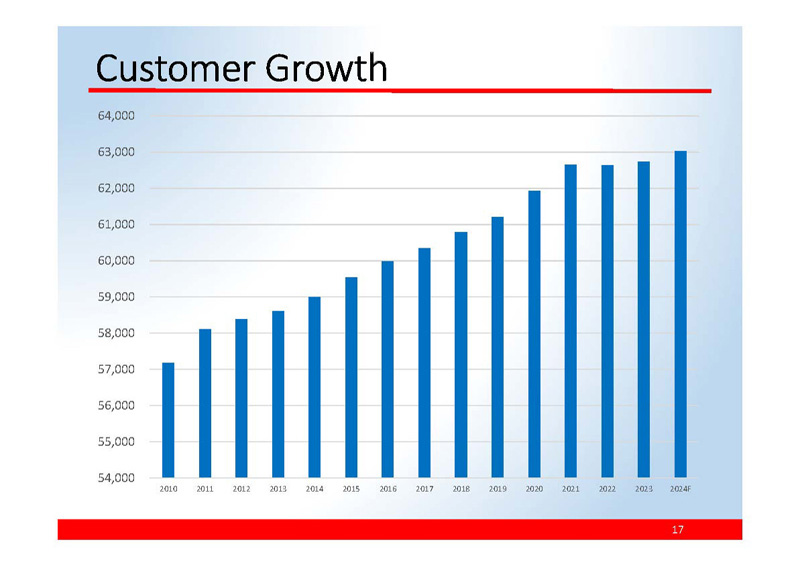 Customer Growth

64,000
63,000
62,000
61,000
60,000
59,000
58,000
57,000
56,000
55,000
54,000

2010 2011 2012 2013 2014 2015 2016 2017 2018 2019 2020 2021 2022 2023 2024F

17